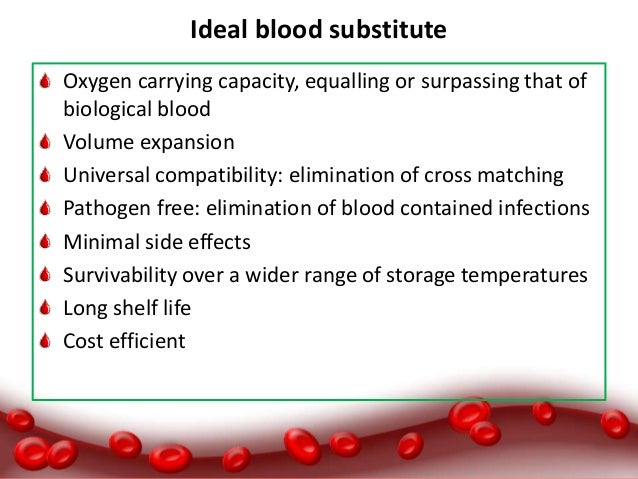 Ideal blood substitute

- Oxygen carrying capacity, equalling or surpassing that of biological blood
- Volume expansion
- Universal compatibility: elimination of cross matching
- Pathogen free: elimination of blood contained infections
- Minimal side effects
- Survivability over a wider range of storage temperatures
- Long shelf life
- Cost efficient